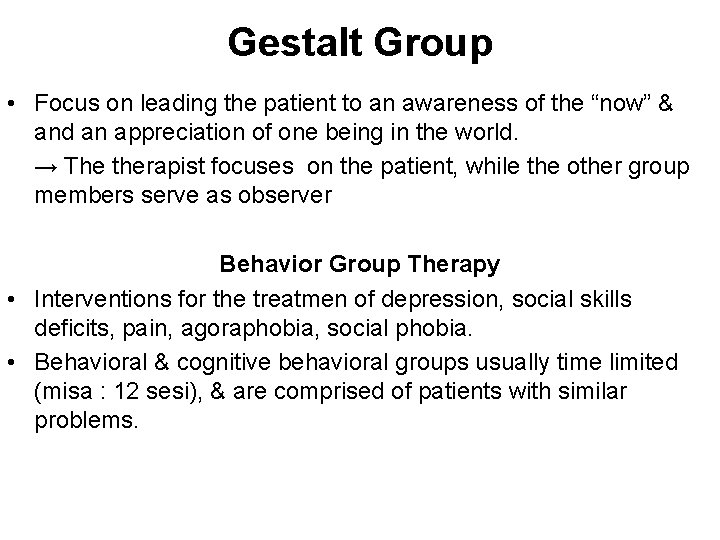 Gestalt Group

• Focus on leading the patient to an awareness of the “now” & and an appreciation of one being in the world.
→ The therapist focuses on the patient, while the other group members serve as observer

Behavior Group Therapy

• Interventions for the treatmen of depression, social skills deficits, pain, agoraphobia, social phobia.
• Behavioral & cognitive behavioral groups usually time limited (misa : 12 sesi), & are comprised of patients with similar problems.